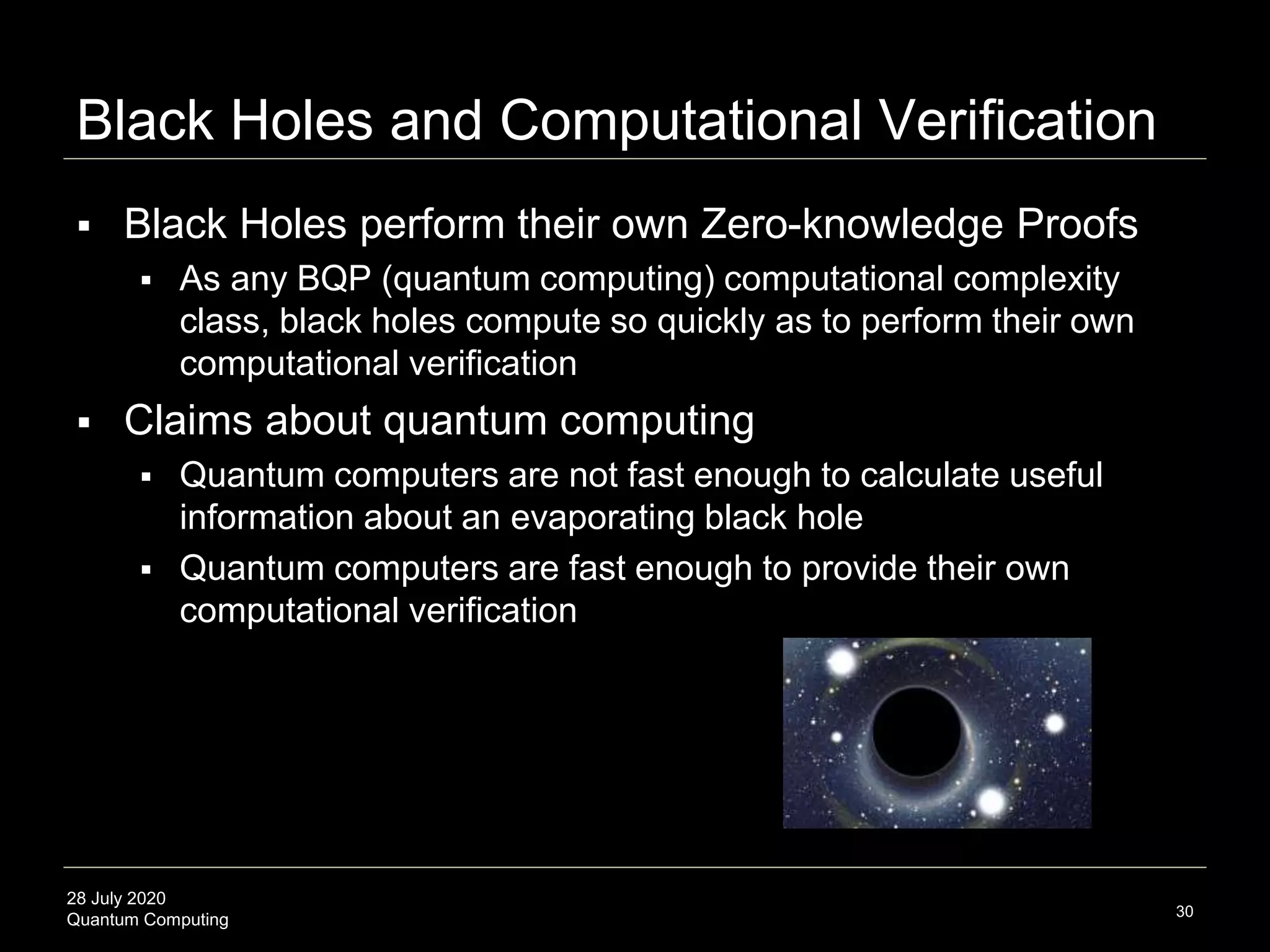 Black Holes and Computational Verification

▪ Black Holes perform their own Zero-knowledge Proofs

▪ As any BQP (quantum computing) computational complexity class, black holes compute so quickly as to perform their own computational verification

▪ Claims about quantum computing

▪ Quantum computers are not fast enough to calculate useful information about an evaporating black hole

▪ Quantum computers are fast enough to provide their own computational verification

28 July 2020
Quantum Computing

30